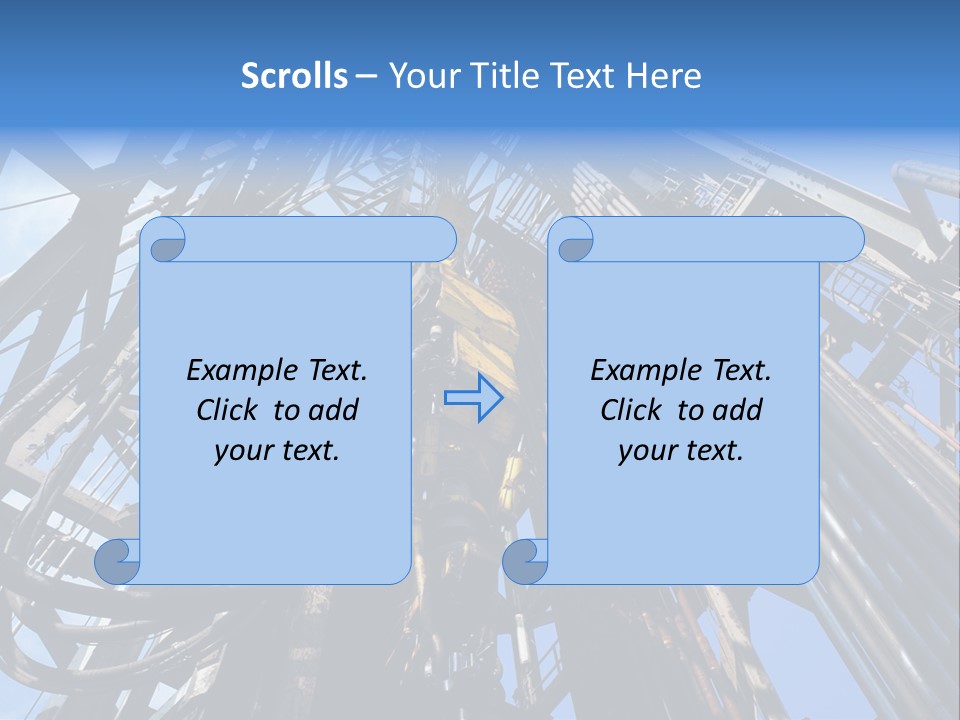 Scrolls – Your Title Text Here

Example Text. Click to add your text.

Example Text. Click to add your text.